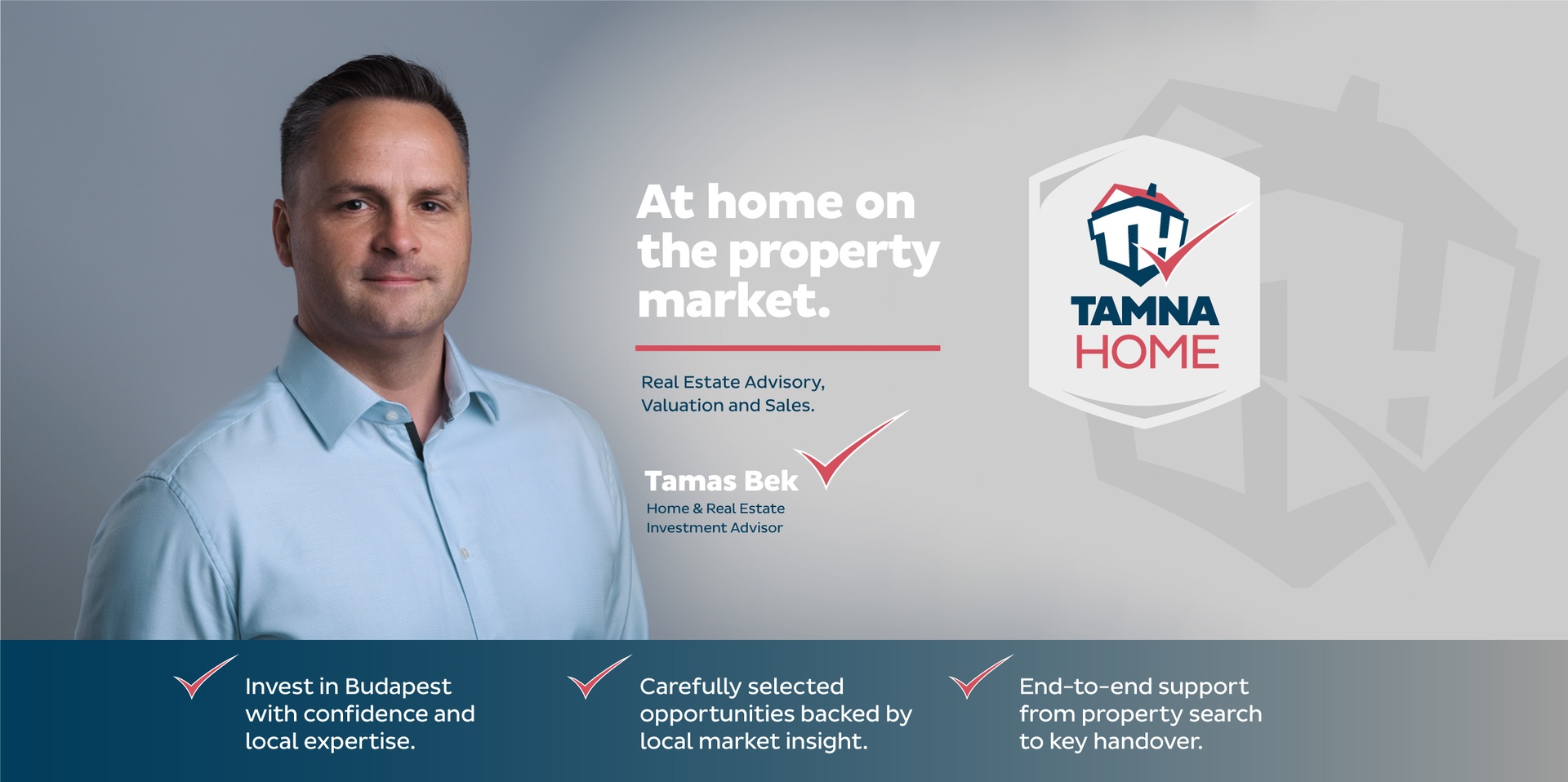 At home on the property market.

Real Estate Advisory, Valuation and Sales.

Tamas Bek
Home & Real Estate Investment Advisor

TH
TAMNA HOME

Invest in Budapest with confidence and local expertise.

Carefully selected opportunities backed by local market insight.

End-to-end support from property search to key handover.